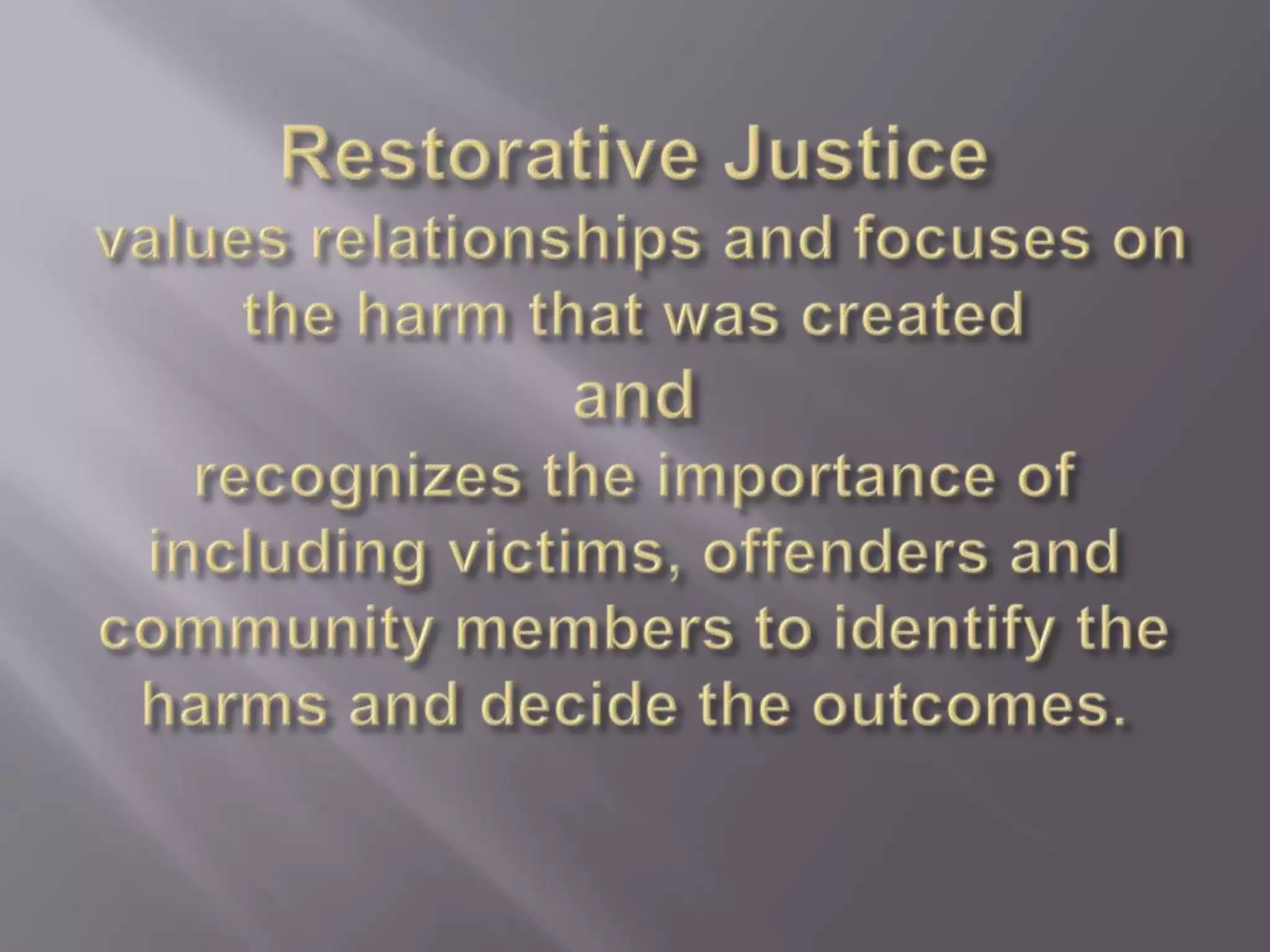 Restorative Justice
values relationships and focuses on the harm that was created
and
recognizes the importance of including victims, offenders and community members to identify the harms and decide the outcomes.